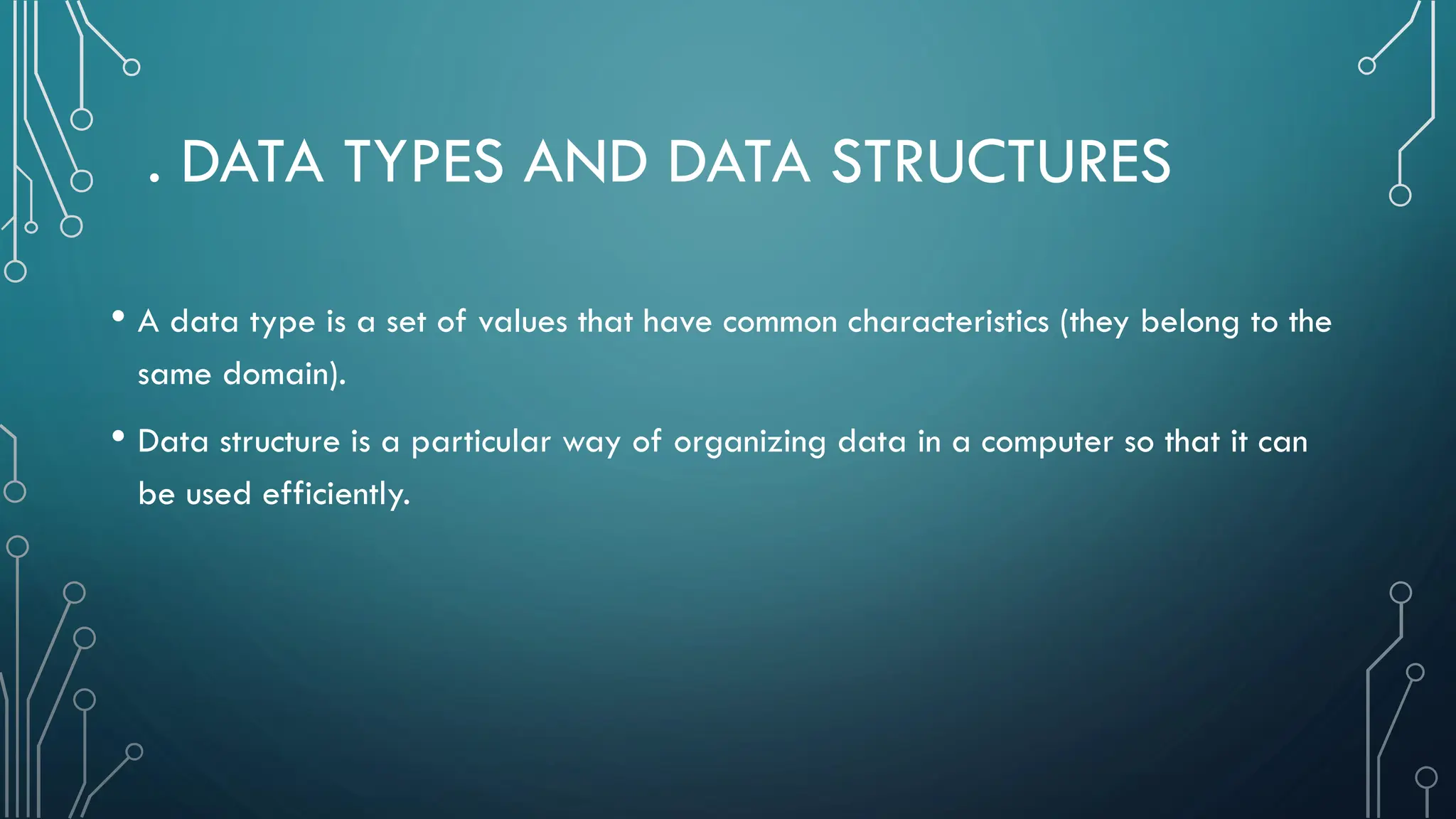 . DATA TYPES AND DATA STRUCTURES

• A data type is a set of values that have common characteristics (they belong to the same domain).

• Data structure is a particular way of organizing data in a computer so that it can be used efficiently.